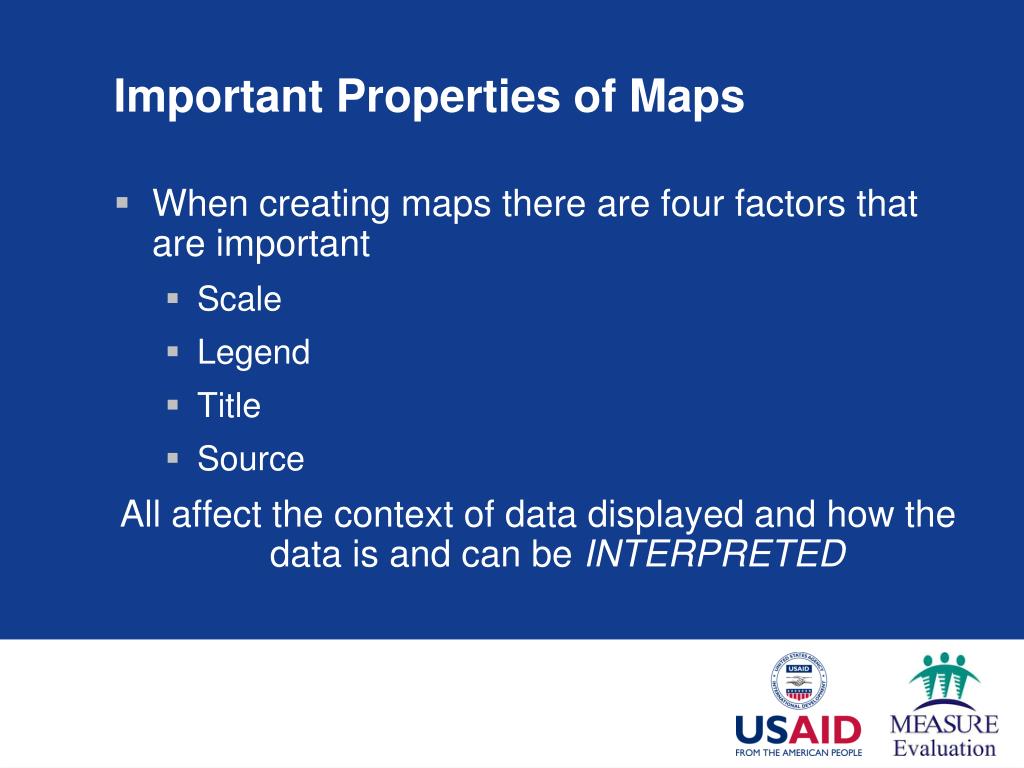 Important Properties of Maps

• When creating maps there are four factors that are important

• Scale

• Legend

• Title

• Source

All affect the context of data displayed and how the data is and can be INTERPRETED

USAID
FROM THE AMERICAN PEOPLE

MEASURE
Evaluation